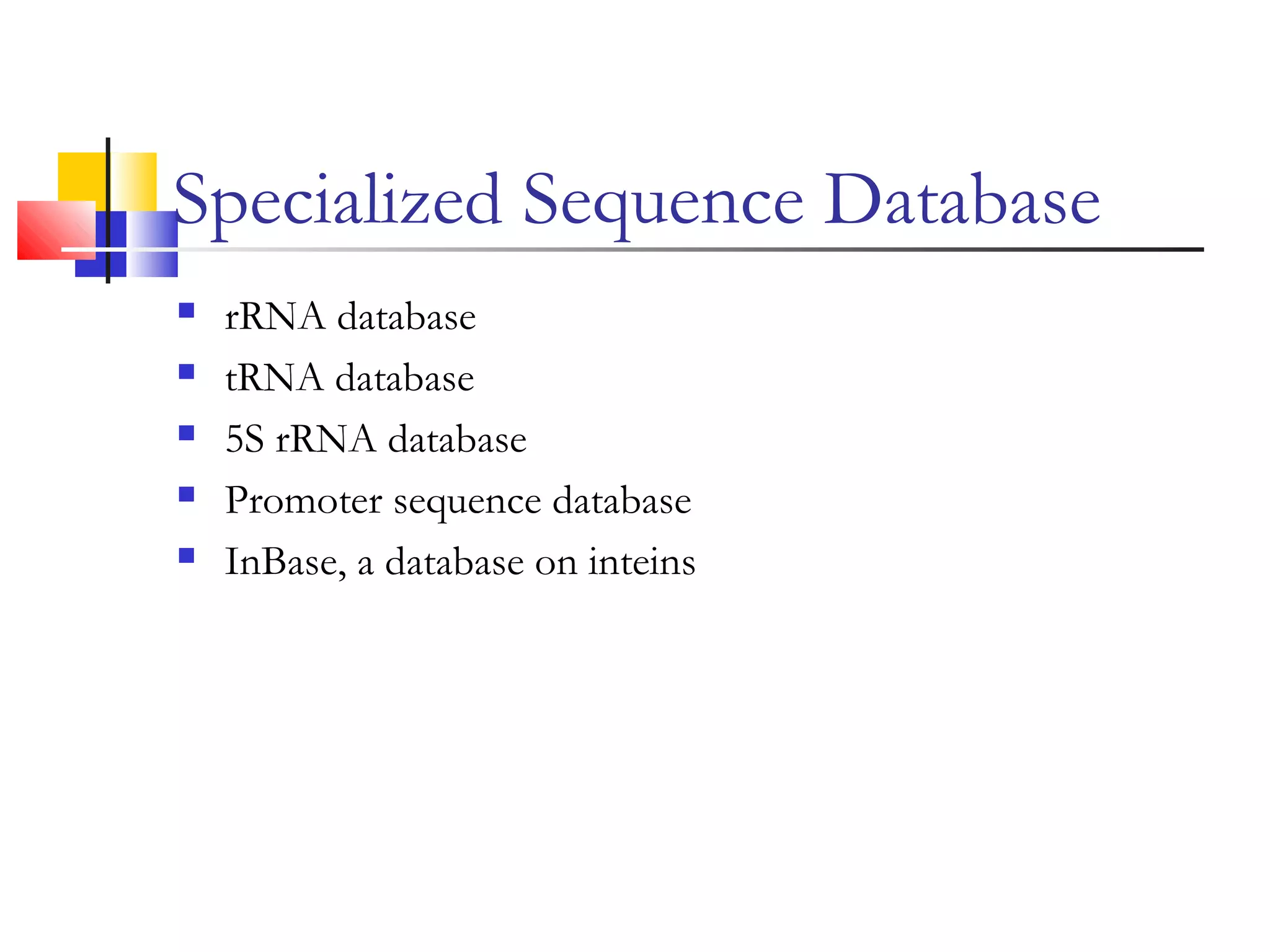 Specialized Sequence Database

- rRNA database
- tRNA database
- 5S rRNA database
- Promoter sequence database
- InBase, a database on inteins